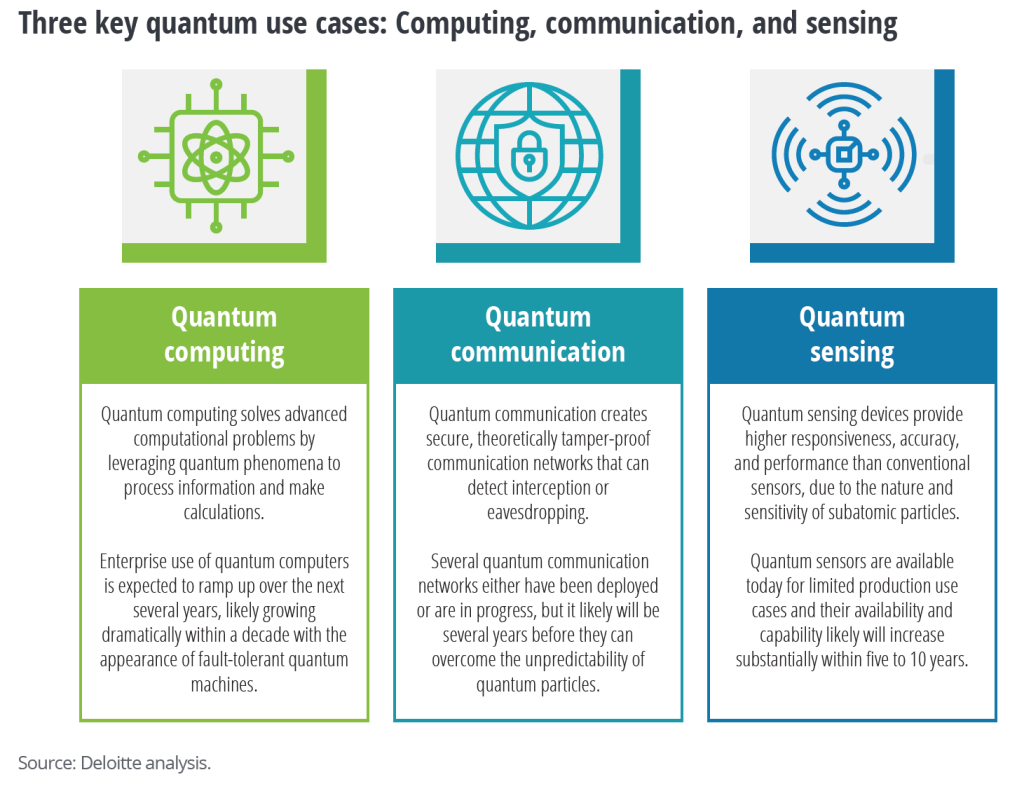 Three key quantum use cases: Computing, communication, and sensing

Quantum computing

Quantum computing solves advanced computational problems by leveraging quantum phenomena to process information and make calculations.

Enterprise use of quantum computers is expected to ramp up over the next several years, likely growing dramatically within a decade with the appearance of fault-tolerant quantum machines.

Quantum communication

Quantum communication creates secure, theoretically tamper-proof communication networks that can detect interception or eavesdropping.

Several quantum communication networks either have been deployed or are in progress, but it likely will be several years before they can overcome the unpredictability of quantum particles.

Quantum sensing

Quantum sensing devices provide higher responsiveness, accuracy, and performance than conventional sensors, due to the nature and sensitivity of subatomic particles.

Quantum sensors are available today for limited production use cases and their availability and capability likely will increase substantially within five to 10 years.

Source: Deloitte analysis.